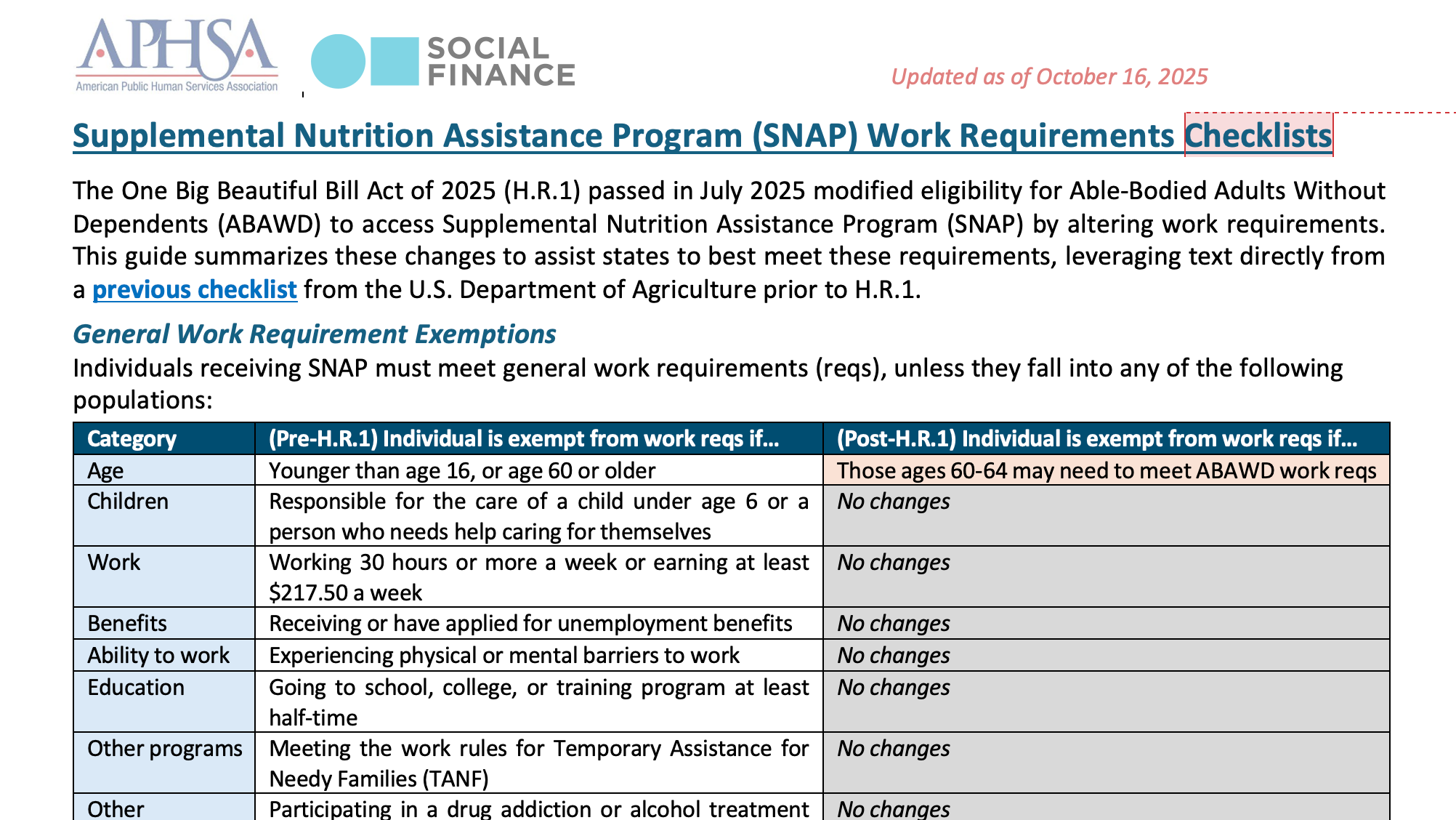 APHSA
American Public Human Services Association

SOCIAL FINANCE

Updated as of October 16, 2025

Supplemental Nutrition Assistance Program (SNAP) Work Requirements Checklists

The One Big Beautiful Bill Act of 2025 (H.R.1) passed in July 2025 modified eligibility for Able-Bodied Adults Without Dependents (ABAWD) to access Supplemental Nutrition Assistance Program (SNAP) by altering work requirements. This guide summarizes these changes to assist states to best meet these requirements, leveraging text directly from a previous checklist from the U.S. Department of Agriculture prior to H.R.1.

General Work Requirement Exemptions

Individuals receiving SNAP must meet general work requirements (reqs), unless they fall into any of the following populations:

| Category | (Pre-H.R.1) Individual is exempt from work reqs if… | (Post-H.R.1) Individual is exempt from work reqs if… |
|---|---|---|
| Age | Younger than age 16, or age 60 or older | Those ages 60-64 may need to meet ABAWD work reqs |
| Children | Responsible for the care of a child under age 6 or a person who needs help caring for themselves | No changes |
| Work | Working 30 hours or more a week or earning at least \$217.50 a week | No changes |
| Benefits | Receiving or have applied for unemployment benefits | No changes |
| Ability to work | Experiencing physical or mental barriers to work | No changes |
| Education | Going to school, college, or training program at least half-time | No changes |
| Other programs | Meeting the work rules for Temporary Assistance for Needy Families (TANF) | No changes |
| Other | Participating in a drug addiction or alcohol treatment | No changes |